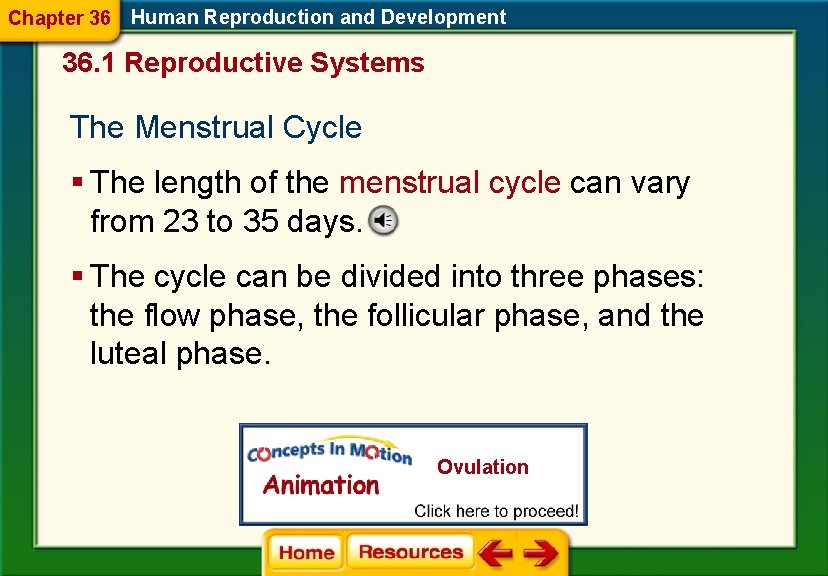 Chapter 36 Human Reproduction and Development

36.1 Reproductive Systems

The Menstrual Cycle

▪ The length of the menstrual cycle can vary from 23 to 35 days.

▪ The cycle can be divided into three phases: the flow phase, the follicular phase, and the luteal phase.

Concepts In Motion
Animation
Ovulation
Click here to proceed!

Home Resources